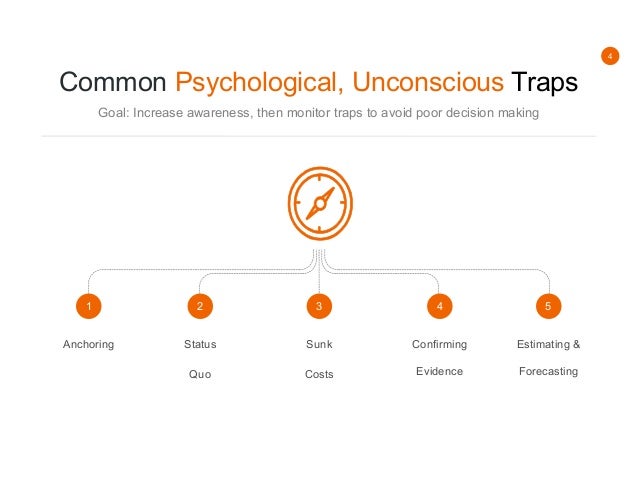 4

Common Psychological, Unconscious Traps

Goal: Increase awareness, then monitor traps to avoid poor decision making

1
Anchoring

2
Status Quo

3
Sunk Costs

4
Confirming Evidence

5
Estimating & Forecasting